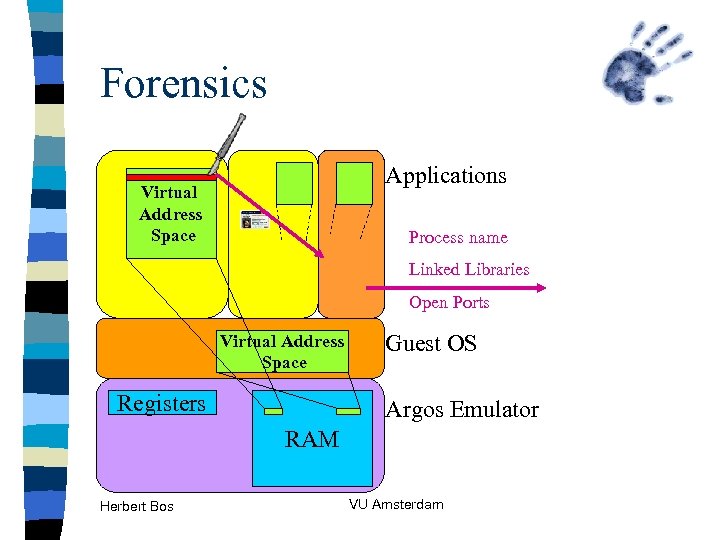 Forensics

Virtual Address Space

Applications

Process name

Linked Libraries

Open Ports

Virtual Address Space

Guest OS

Registers

RAM

Argos Emulator

Herbert Bos

VU Amsterdam